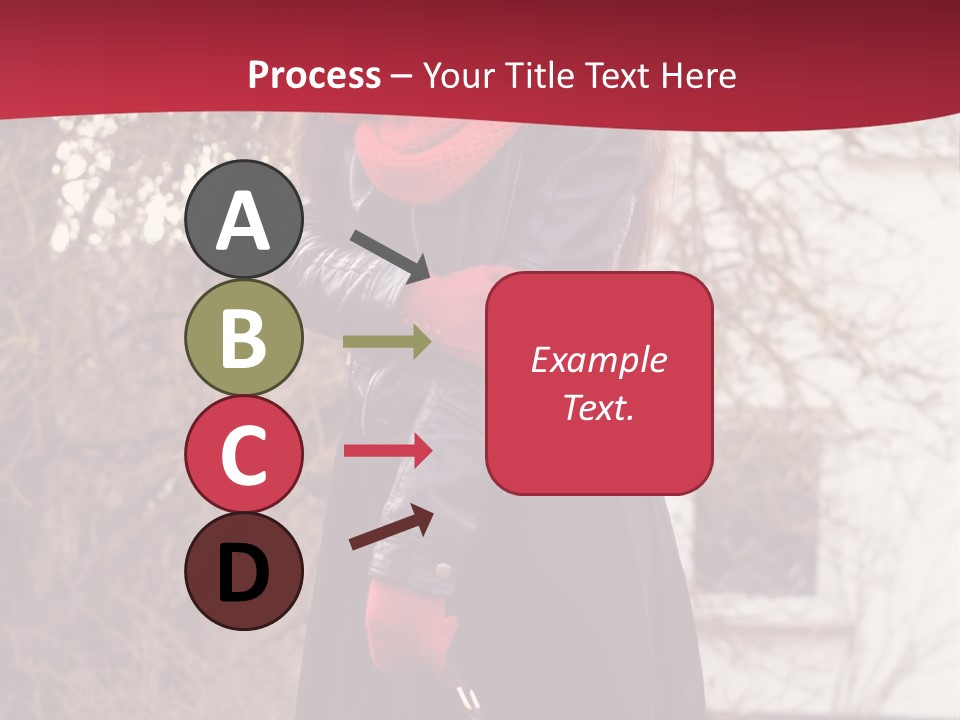 Process – Your Title Text Here

A

B

C

D

Example Text.